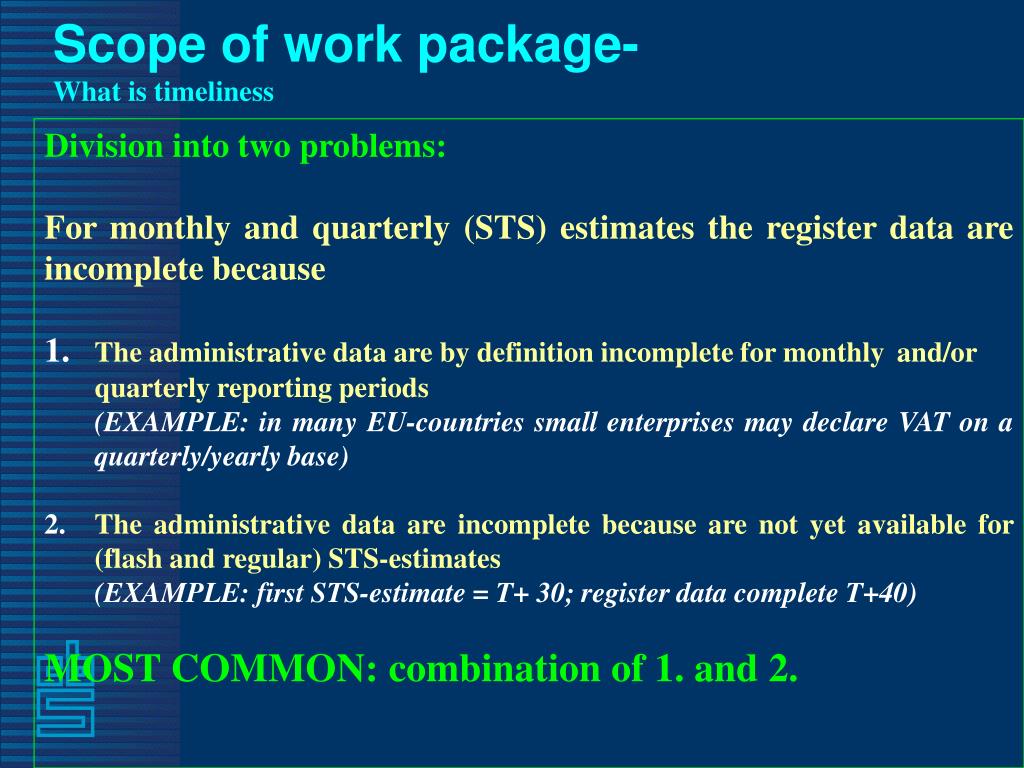 Scope of work package-
What is timeliness

Division into two problems:

For monthly and quarterly (STS) estimates the register data are incomplete because

1. The administrative data are by definition incomplete for monthly and/or quarterly reporting periods
(EXAMPLE: in many EU-countries small enterprises may declare VAT on a quarterly/yearly base)

2. The administrative data are incomplete because are not yet available for (flash and regular) STS-estimates
(EXAMPLE: first STS-estimate = T+ 30; register data complete T+40)

MOST COMMON: combination of 1. and 2.